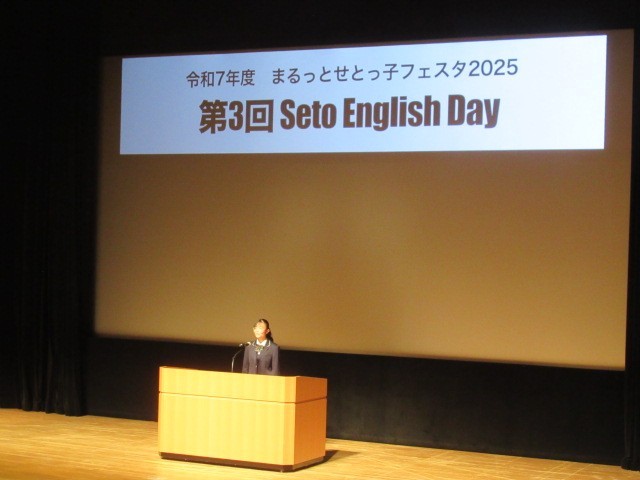 令和7年度　まるっとせとっ子フェスタ2025

第3回 Seto English Day